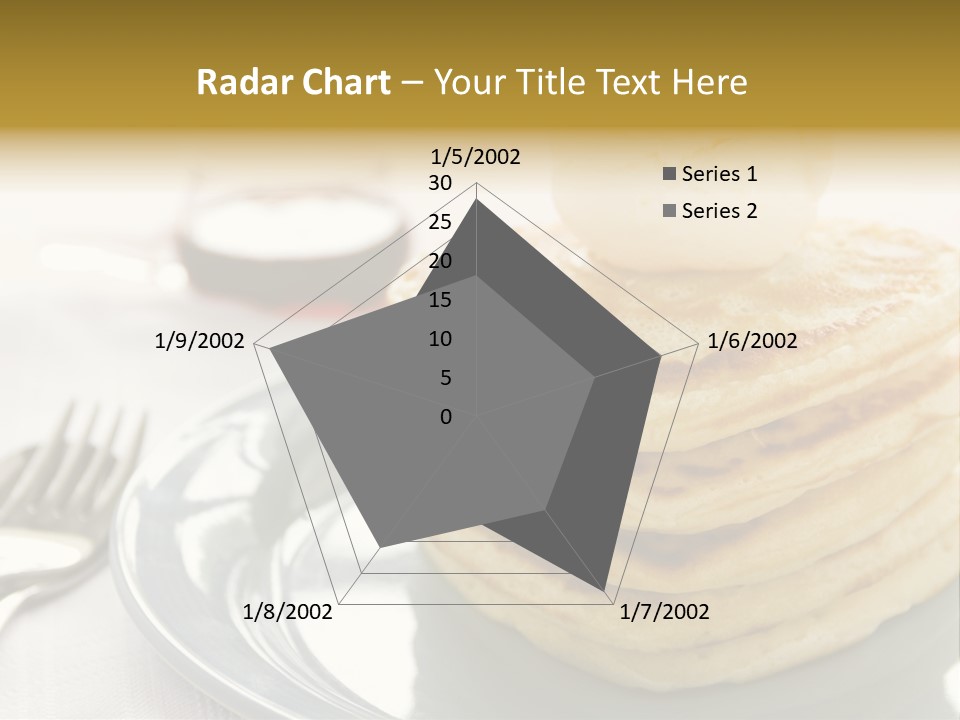 Radar Chart – Your Title Text Here

1/5/2002
30
25
20
15
10
5
0
1/6/2002
1/7/2002
1/8/2002
1/9/2002

Series 1
Series 2